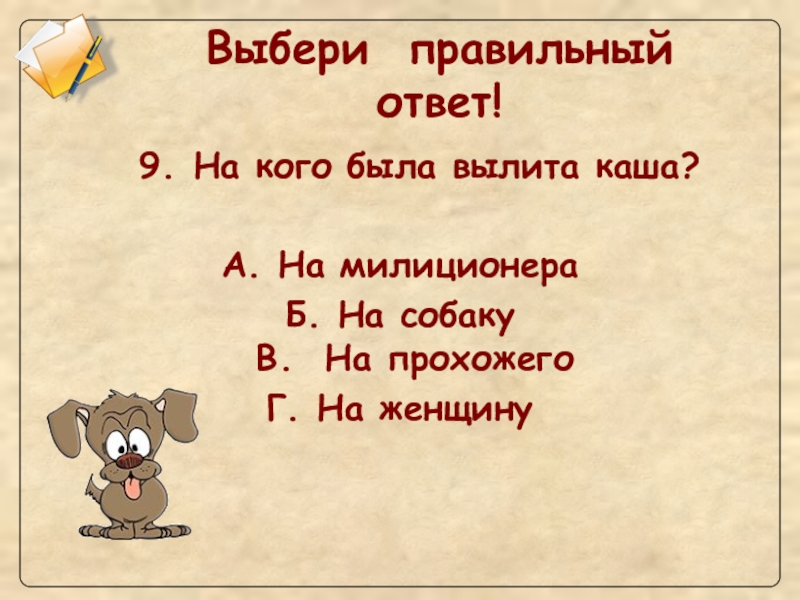 Выбери правильный ответ!

9. На кого была вылита каша?

А. На милиционера
Б. На собаку
В. На прохожего
Г. На женщину